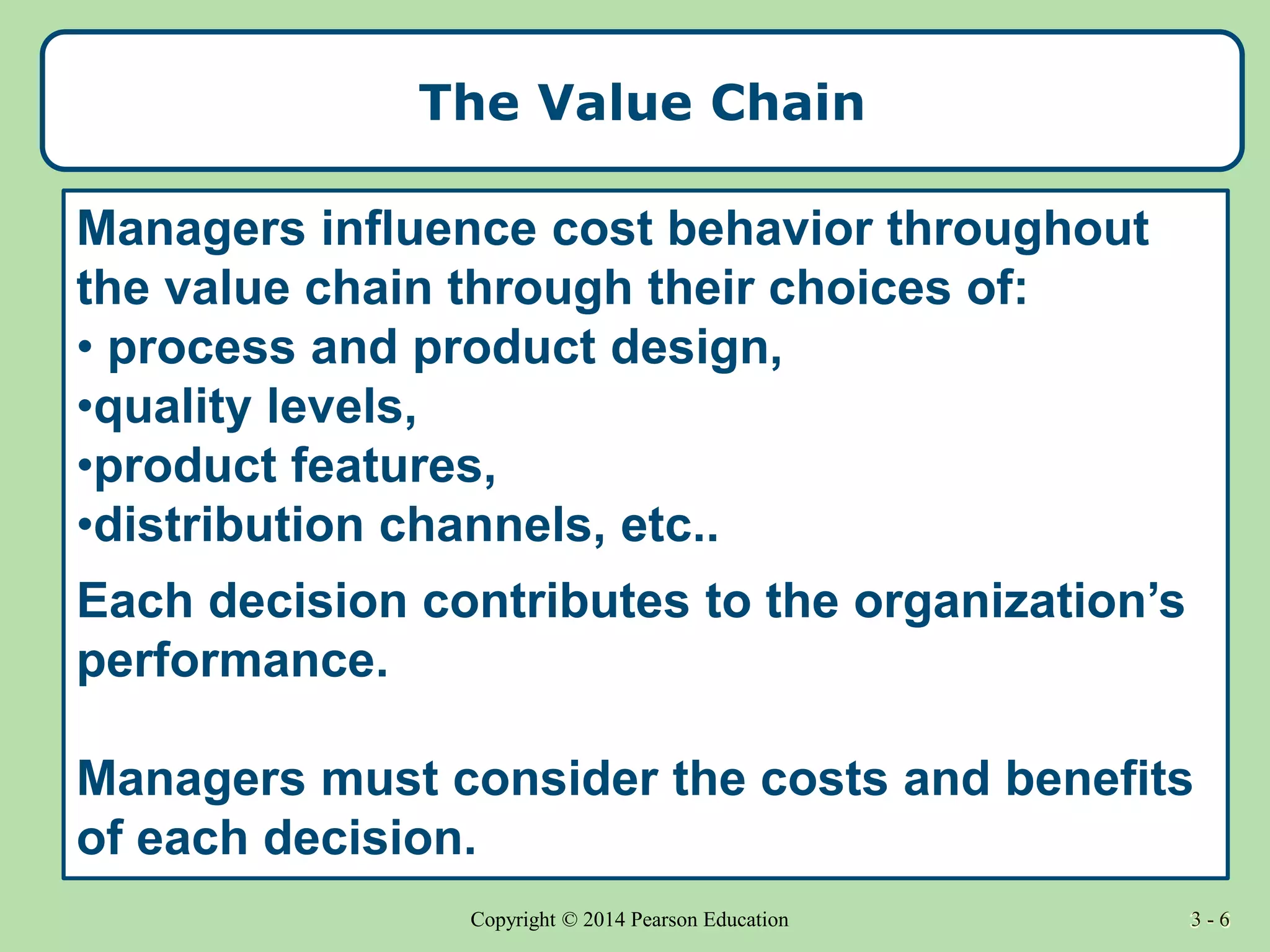 The Value Chain

Managers influence cost behavior throughout the value chain through their choices of:
• process and product design,
•quality levels,
•product features,
•distribution channels, etc..

Each decision contributes to the organization’s performance.

Managers must consider the costs and benefits of each decision.

Copyright © 2014 Pearson Education

3 - 6